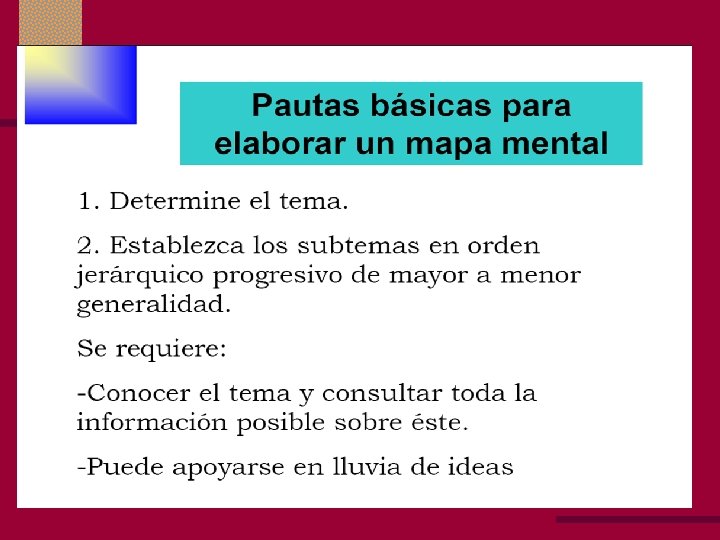 Pautas básicas para elaborar un mapa mental

1. Determine el tema.

2. Establezca los subtemas en orden jerárquico progresivo de mayor a menor generalidad.

Se requiere:

-Conocer el tema y consultar toda la información posible sobre éste.

-Puede apoyarse en lluvia de ideas